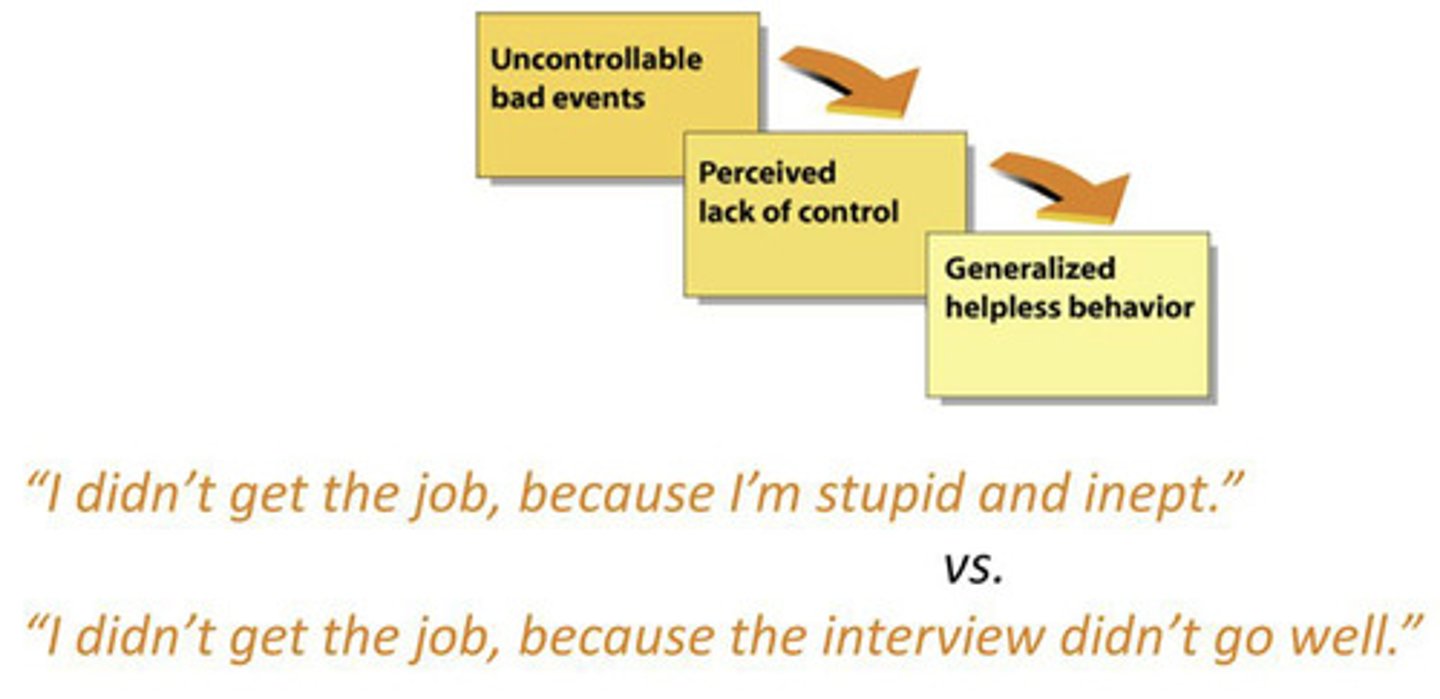 Uncontrollable bad events

Perceived lack of control

Generalized helpless behavior

“I didn’t get the job, because I’m stupid and inept.”

vs.

“I didn’t get the job, because the interview didn’t go well.”